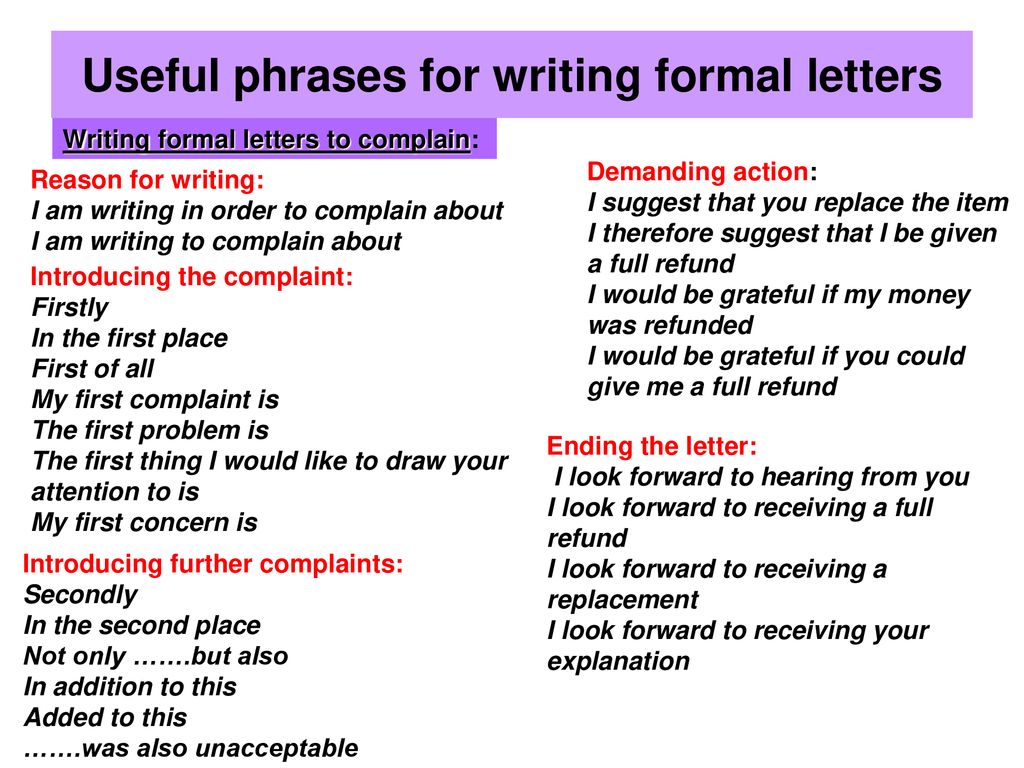 Useful phrases for writing formal letters

Writing formal letters to complain:

Reason for writing:
I am writing in order to complain about
I am writing to complain about

Introducing the complaint:
Firstly
In the first place
First of all
My first complaint is
The first problem is
The first thing I would like to draw your attention to is
My first concern is

Introducing further complaints:
Secondly
In the second place
Not only …….but also
In addition to this
Added to this
…….was also unacceptable

Demanding action:
I suggest that you replace the item
I therefore suggest that I be given a full refund
I would be grateful if my money was refunded
I would be grateful if you could give me a full refund

Ending the letter:
I look forward to hearing from you
I look forward to receiving a full refund
I look forward to receiving a replacement
I look forward to receiving your explanation